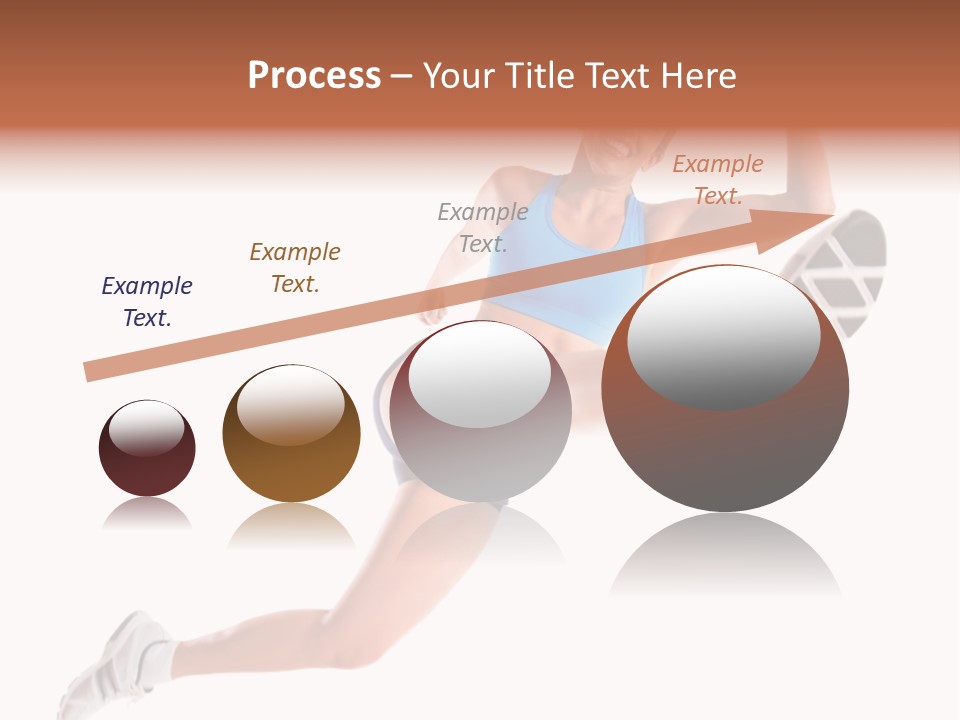 Process – Your Title Text Here

Example Text.

Example Text.

Example Text.

Example Text.